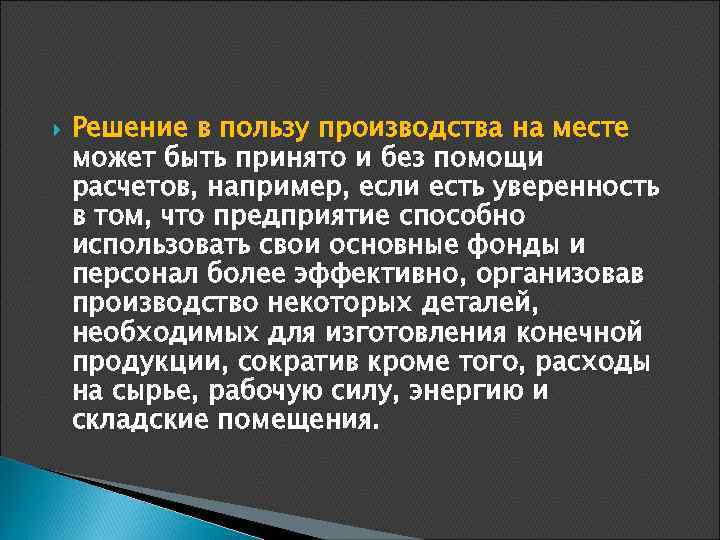 Решение в пользу производства на месте может быть принято и без помощи расчетов, например, если есть уверенность в том, что предприятие способно использовать свои основные фонды и персонал более эффективно, организовав производство некоторых деталей, необходимых для изготовления конечной продукции, сократив кроме того, расходы на сырье, рабочую силу, энергию и складские помещения.